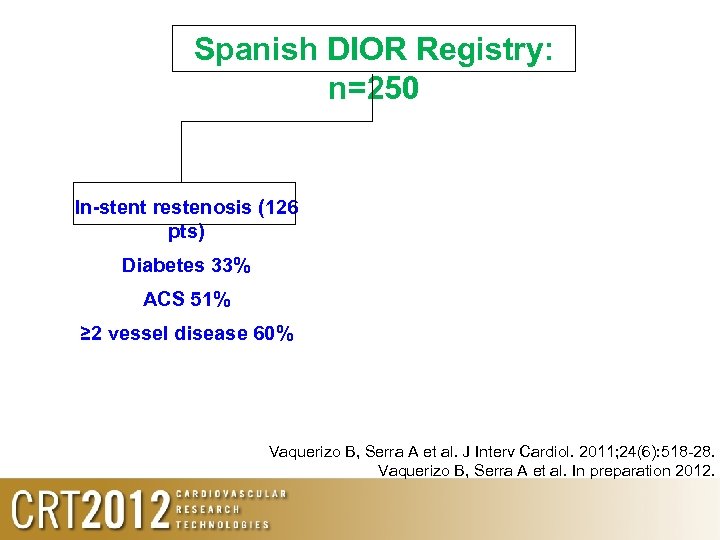 Spanish DIOR Registry: n=250

In-stent restenosis (126 pts)

Diabetes 33%

ACS 51%

≥2 vessel disease 60%

Vaquerizo B, Serra A et al. J Interv Cardiol. 2011;24(6):518-28.
Vaquerizo B, Serra A et al. In preparation 2012.

CRT2012 CARDIOVASCULAR RESEARCH TECHNOLOGIES